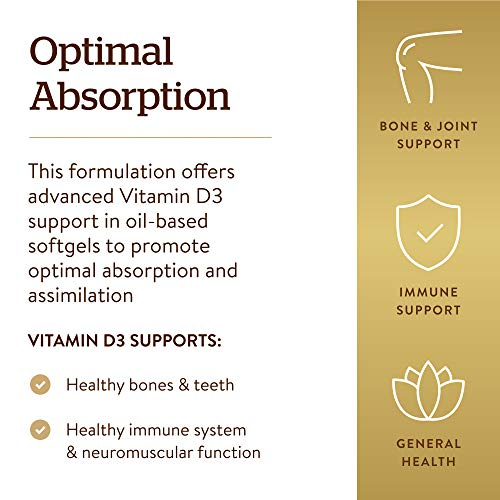 Optimal Absorption

This formulation offers advanced Vitamin D3 support in oil-based softgels to promote optimal absorption and assimilation

VITAMIN D3 SUPPORTS:

Healthy bones & teeth

Healthy immune system & neuromuscular function

BONE & JOINT SUPPORT

IMMUNE SUPPORT

GENERAL HEALTH